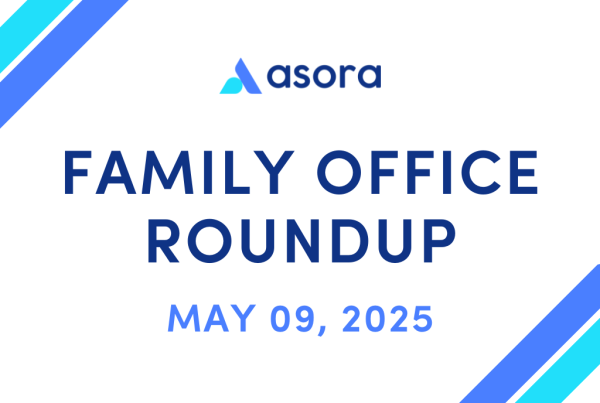 asora

FAMILY OFFICE ROUNDUP

MAY 09, 2025